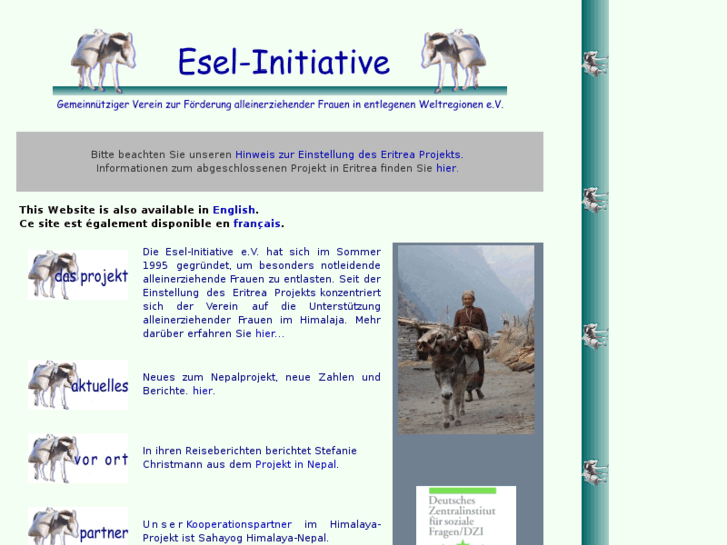 Esel-Initiative

Gemeinnütziger Verein zur Förderung alleinerziehender Frauen in entlegenen Weltregionen e.V.

Bitte beachten Sie unseren Hinweis zur Einstellung des Eritrea Projekts.
Informationen zum abgeschlossenen Projekt in Eritrea finden Sie hier.

This Website is also available in English.
Ce site est également disponible en français.

das projekt

Die Esel-Initiative e.V. hat sich im Sommer 1995 gegründet, um besonders notleidende alleinerziehende Frauen zu entlasten. Seit der Einstellung des Eritrea Projekts konzentriert sich der Verein auf die Unterstützung alleinerziehender Frauen im Himalaja. Mehr darüber erfahren Sie hier...

aktuelles

Neues zum Nepalprojekt, neue Zahlen und Berichte. hier.

vor ort

In ihren Reiseberichten berichtet Stefanie Christmann aus dem Projekt in Nepal.

partner

U n s e r Kooperationspartner im Himalaya-Projekt ist Sahayog Himalaya-Nepal.

Deutsches Zentralinstitut für soziale Fragen/DZI